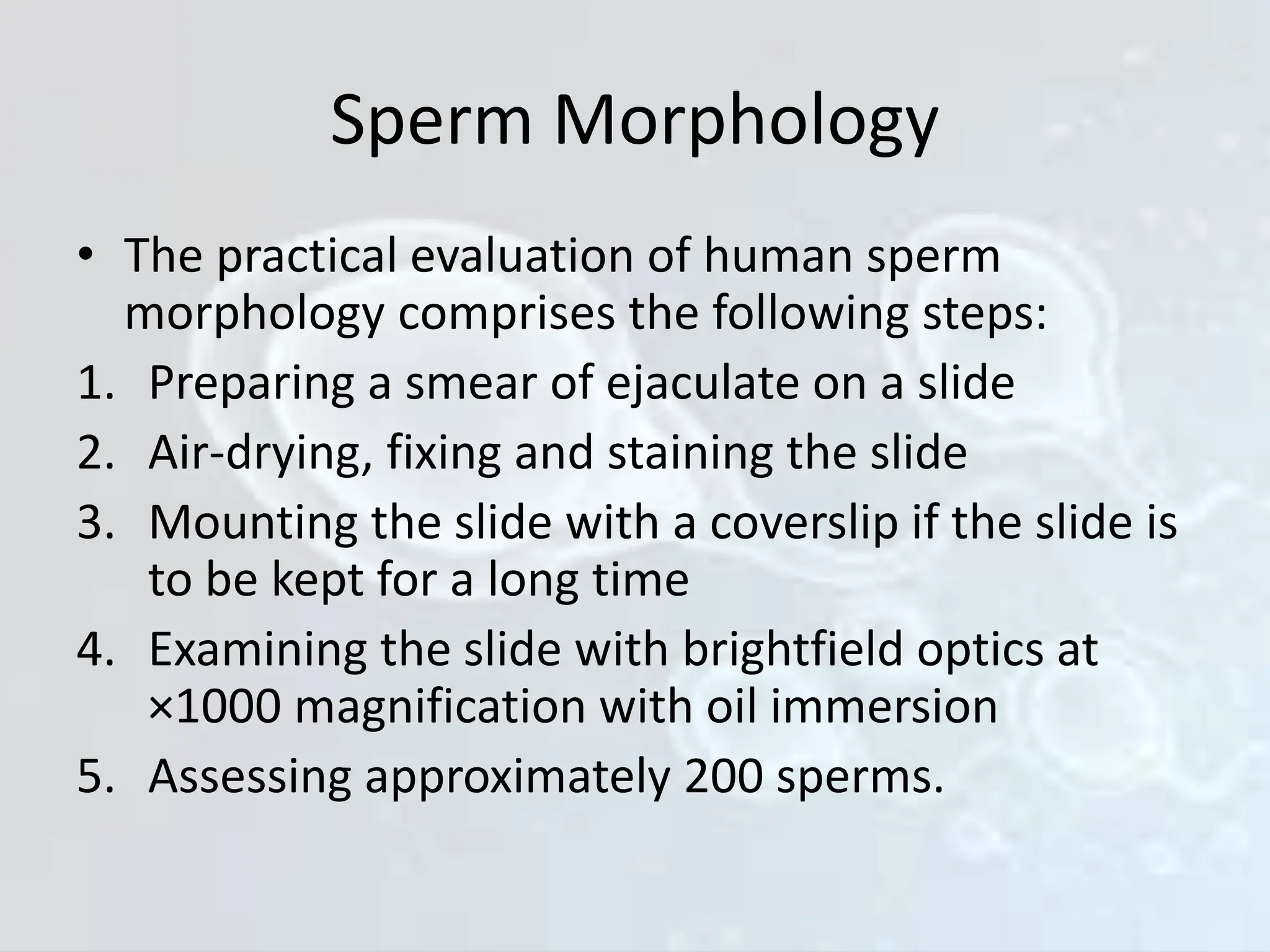 Sperm Morphology

• The practical evaluation of human sperm morphology comprises the following steps:

1. Preparing a smear of ejaculate on a slide
2. Air-drying, fixing and staining the slide
3. Mounting the slide with a coverslip if the slide is to be kept for a long time
4. Examining the slide with brightfield optics at ×1000 magnification with oil immersion
5. Assessing approximately 200 sperms.